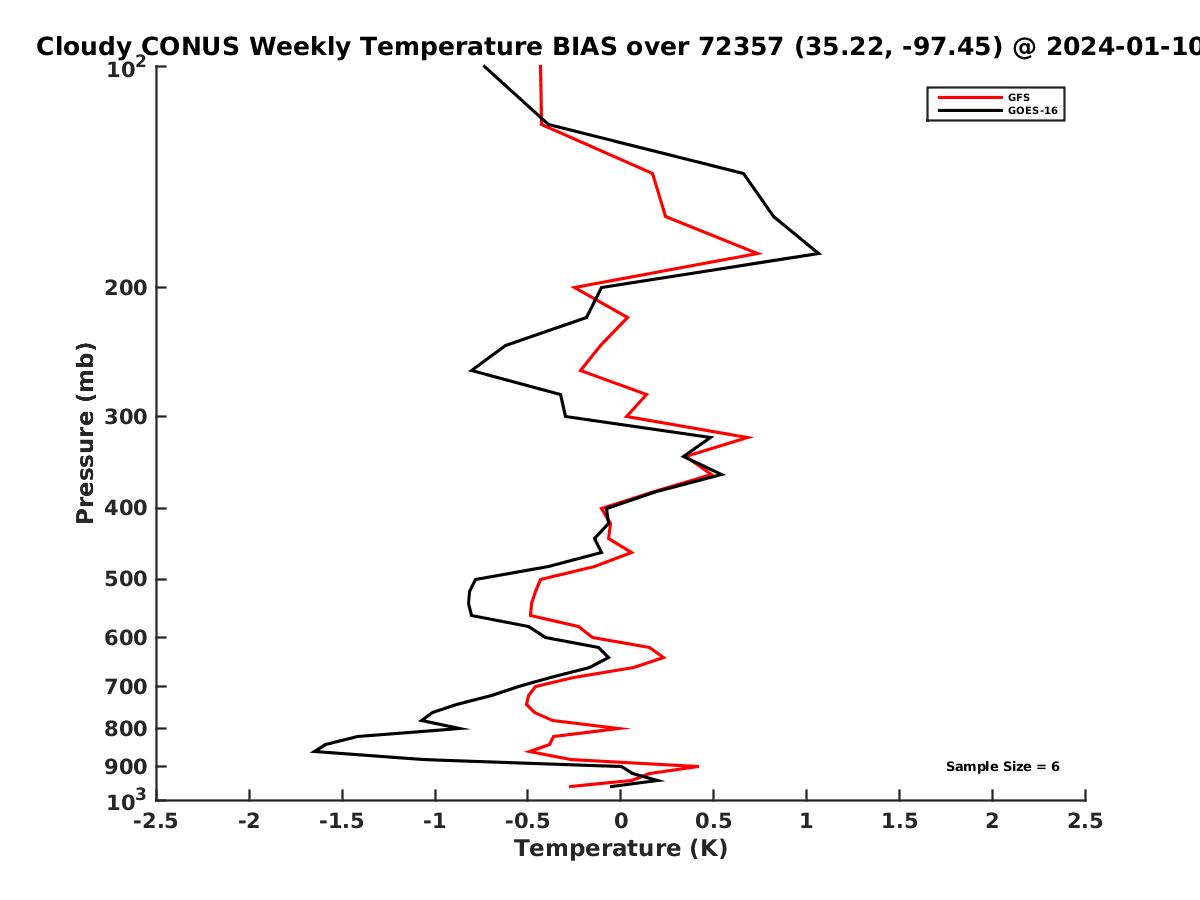 Cloudy CONUS Weekly Temperature BIAS over 72357 (35.22, -97.45) @ 2024-01-10

GFS
GOES-16

Pressure (mb)

$10^2$
200
300
400
500
600
700
800
900
$10^3$

Sample Size = 6

-2.5 -2 -1.5 -1 -0.5 0 0.5 1 1.5 2 2.5
Temperature (K)